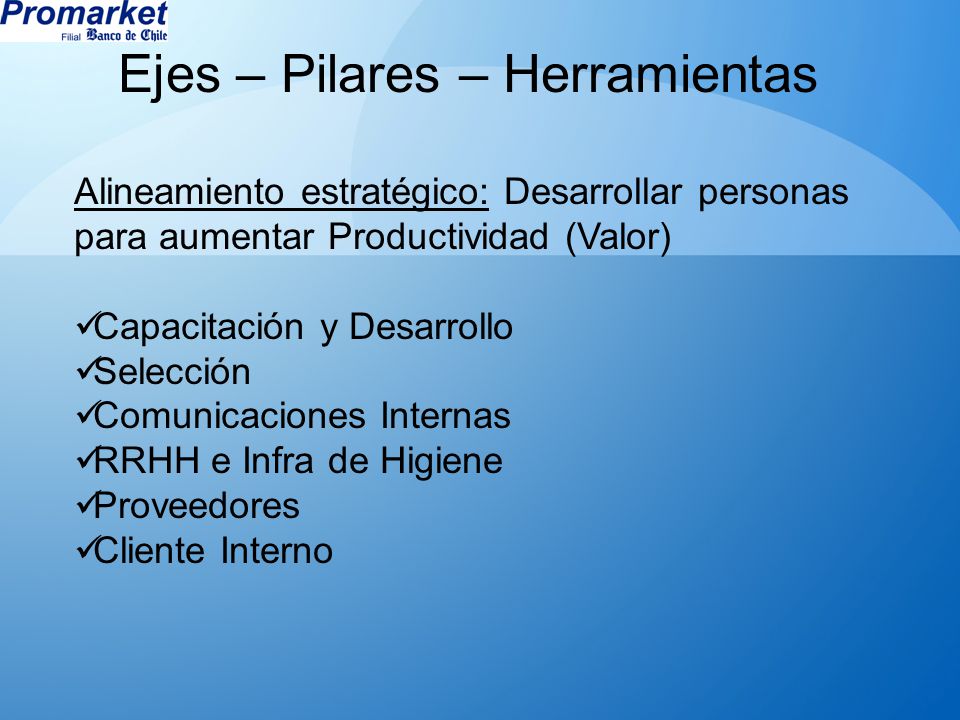 Promarket
Filial Banco de Chile

Ejes – Pilares – Herramientas

Alineamiento estratégico: Desarrollar personas para aumentar Productividad (Valor)

✓Capacitación y Desarrollo
✓Selección
✓Comunicaciones Internas
✓RRHH e Infra de Higiene
✓Proveedores
✓Cliente Interno